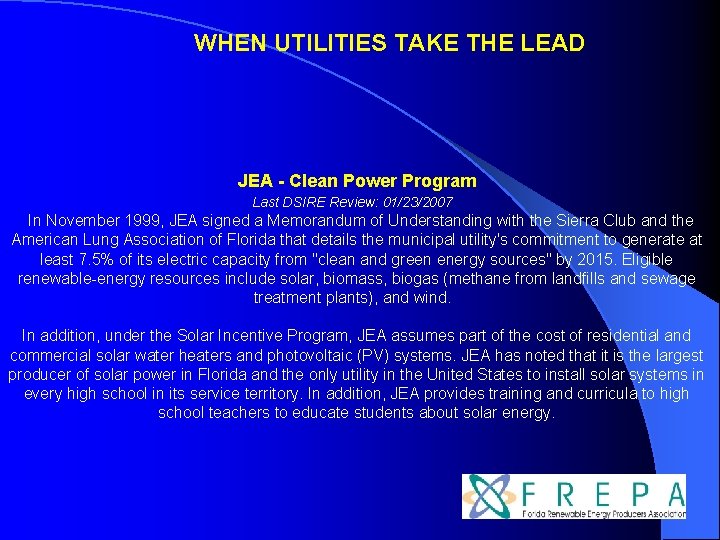 WHEN UTILITIES TAKE THE LEAD

JEA - Clean Power Program

Last DSIRE Review: 01/23/2007

In November 1999, JEA signed a Memorandum of Understanding with the Sierra Club and the American Lung Association of Florida that details the municipal utility's commitment to generate at least 7.5% of its electric capacity from "clean and green energy sources" by 2015. Eligible renewable-energy resources include solar, biomass, biogas (methane from landfills and sewage treatment plants), and wind.

In addition, under the Solar Incentive Program, JEA assumes part of the cost of residential and commercial solar water heaters and photovoltaic (PV) systems. JEA has noted that it is the largest producer of solar power in Florida and the only utility in the United States to install solar systems in every high school in its service territory. In addition, JEA provides training and curricula to high school teachers to educate students about solar energy.

FREPA
Florida Renewable Energy Producers Association